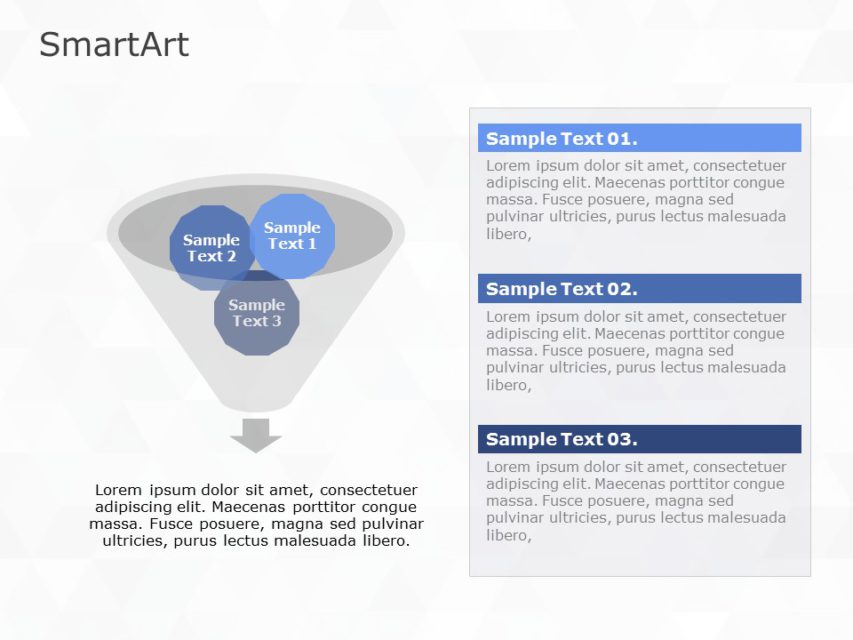 SmartArt

Sample Text 2

Sample Text 1

Sample Text 3

Lorem ipsum dolor sit amet, consectetuer adipiscing elit. Maecenas porttitor congue massa. Fusce posuere, magna sed pulvinar ultricies, purus lectus malesuada libero.

Sample Text 01.

Lorem ipsum dolor sit amet, consectetuer adipiscing elit. Maecenas porttitor congue massa. Fusce posuere, magna sed pulvinar ultricies, purus lectus malesuada libero,

Sample Text 02.

Lorem ipsum dolor sit amet, consectetuer adipiscing elit. Maecenas porttitor congue massa. Fusce posuere, magna sed pulvinar ultricies, purus lectus malesuada libero,

Sample Text 03.

Lorem ipsum dolor sit amet, consectetuer adipiscing elit. Maecenas porttitor congue massa. Fusce posuere, magna sed pulvinar ultricies, purus lectus malesuada libero,